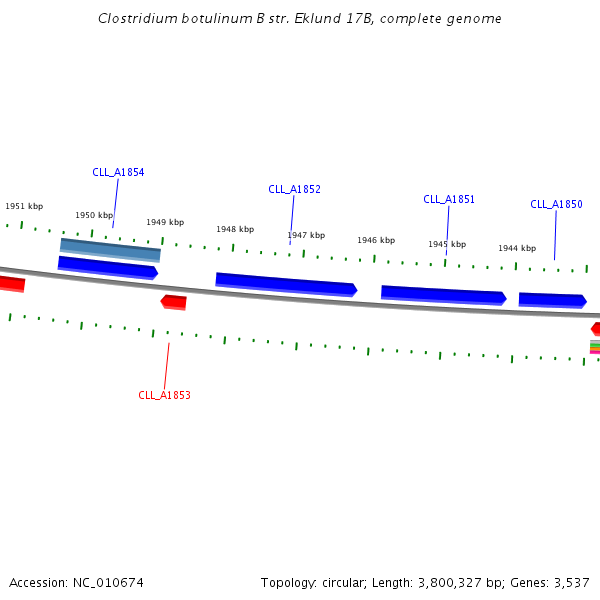 Clostridium botulinum B str. Eklund 17B, complete genome

CLL_A1854

CLL_A1852

CLL_A1851

CLL_A1850

1951 kbp

1950 kbp

1949 kbp

1948 kbp

1947 kbp

1946 kbp

1945 kbp

1944 kbp

CLL_A1853

Accession: NC_010674

Topology: circular; Length: 3,800,327 bp; Genes: 3,537